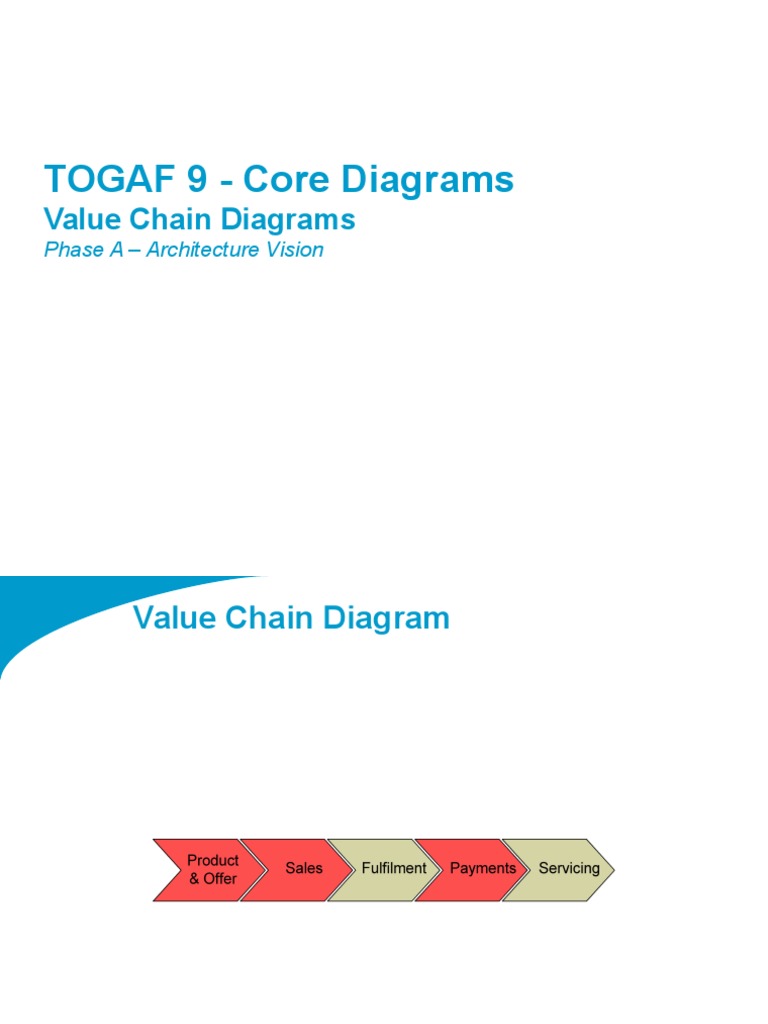 TOGAF 9 - Core Diagrams
Value Chain Diagrams
Phase A – Architecture Vision

Value Chain Diagram

Product & Offer
Sales
Fulfilment
Payments
Servicing